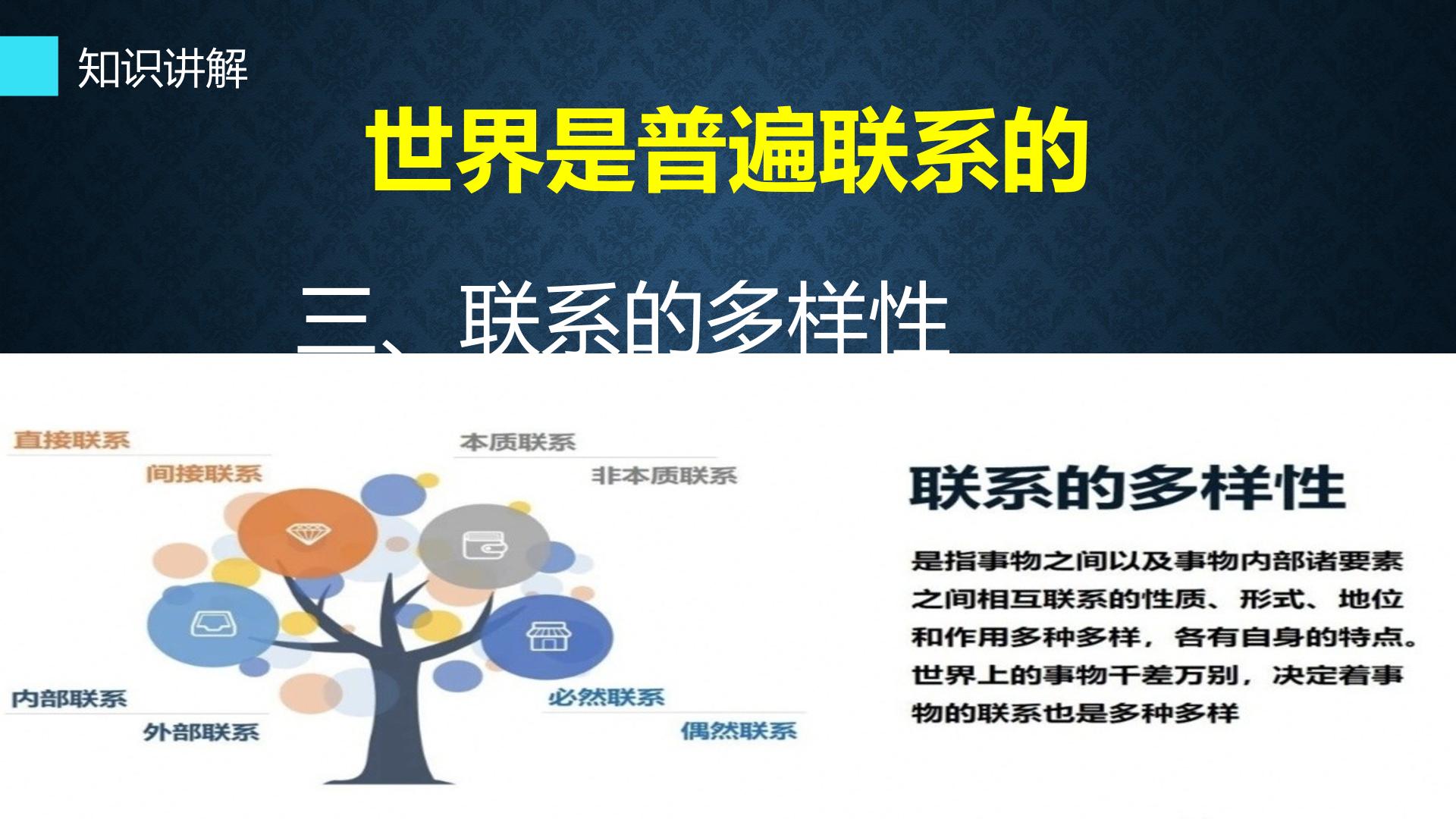 知识讲解

世界是普遍联系的

三、联系的多样性

直接联系
间接联系
本质联系
非本质联系
内部联系
外部联系
必然联系
偶然联系

联系的多样性

是指事物之间以及事物内部诸要素之间相互联系的性质、形式、地位和作用多种多样，各有自身的特点。世界上的事物千差万别，决定着事物的联系也是多种多样